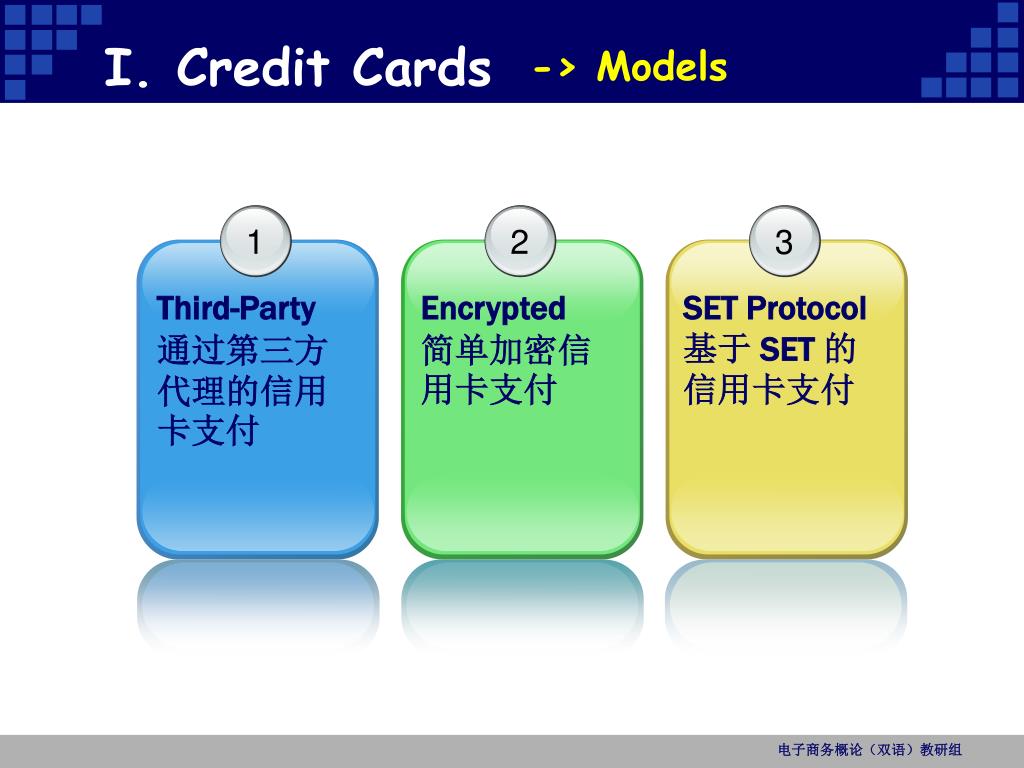 I. Credit Cards -> Models

1
Third-Party
通过第三方代理的信用卡支付

2
Encrypted
简单加密信用卡支付

3
SET Protocol
基于 SET 的信用卡支付

电子商务概论（双语）教研组